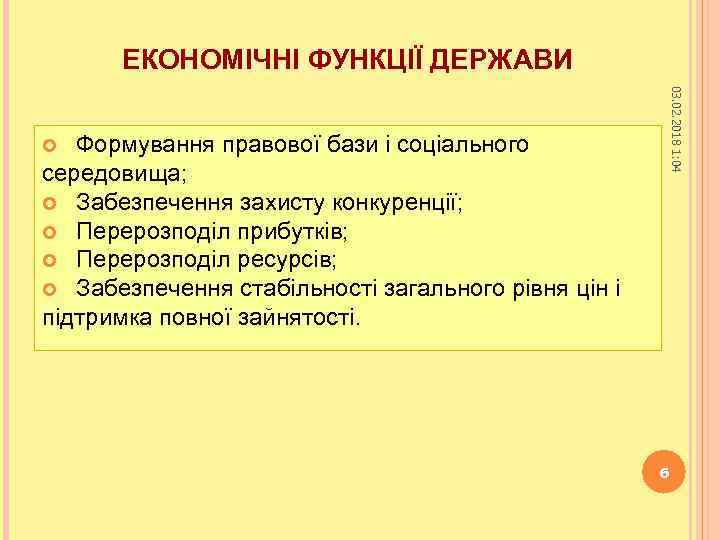 ЕКОНОМІЧНІ ФУНКЦІЇ ДЕРЖАВИ

03.02.2018 1:04

Формування правової бази і соціального середовища;
Забезпечення захисту конкуренції;
Перерозподіл прибутків;
Перерозподіл ресурсів;
Забезпечення стабільності загального рівня цін і підтримка повної зайнятості.

6